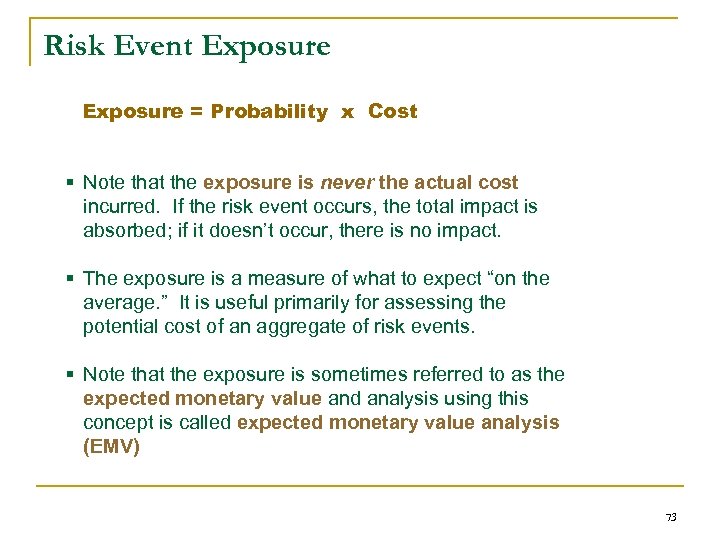 Risk Event Exposure

Exposure = Probability x Cost

▪ Note that the exposure is never the actual cost incurred. If the risk event occurs, the total impact is absorbed; if it doesn't occur, there is no impact.

▪ The exposure is a measure of what to expect "on the average." It is useful primarily for assessing the potential cost of an aggregate of risk events.

▪ Note that the exposure is sometimes referred to as the expected monetary value and analysis using this concept is called expected monetary value analysis (EMV)

73